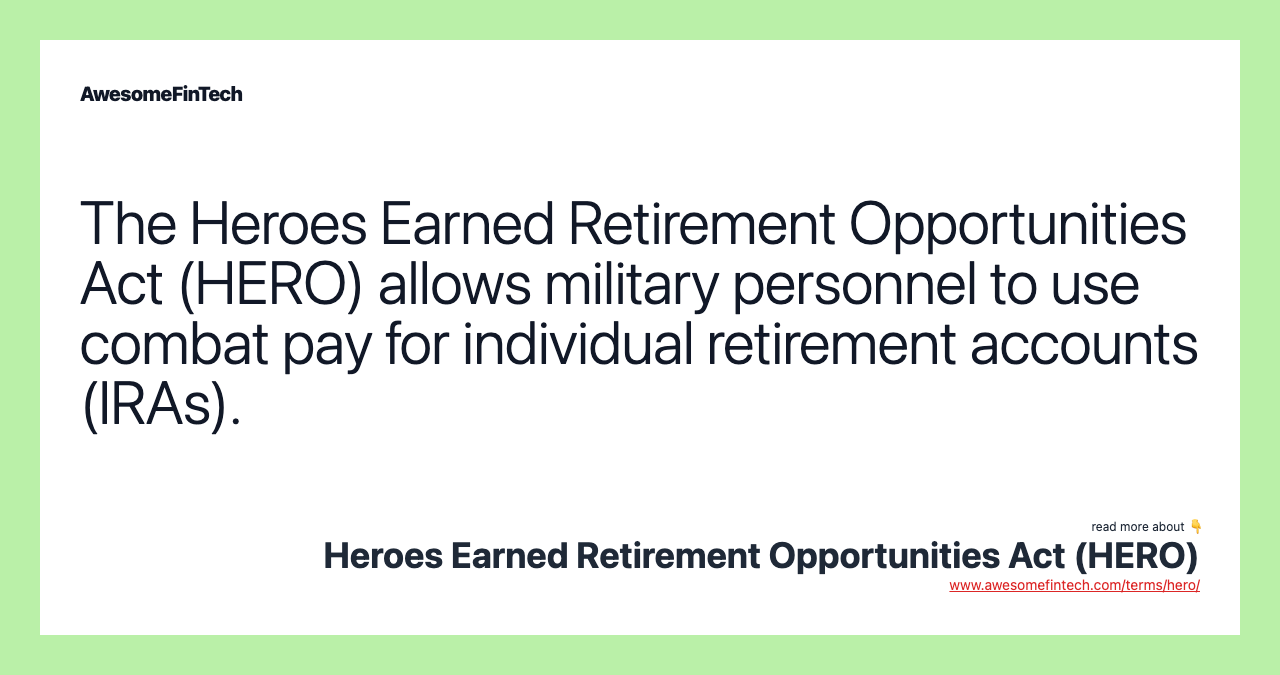 AwesomeFinTech

The Heroes Earned Retirement Opportunities Act (HERO) allows military personnel to use combat pay for individual retirement accounts (IRAs).

read more about 👇
Heroes Earned Retirement Opportunities Act (HERO)
www.awesomefintech.com/terms/hero/